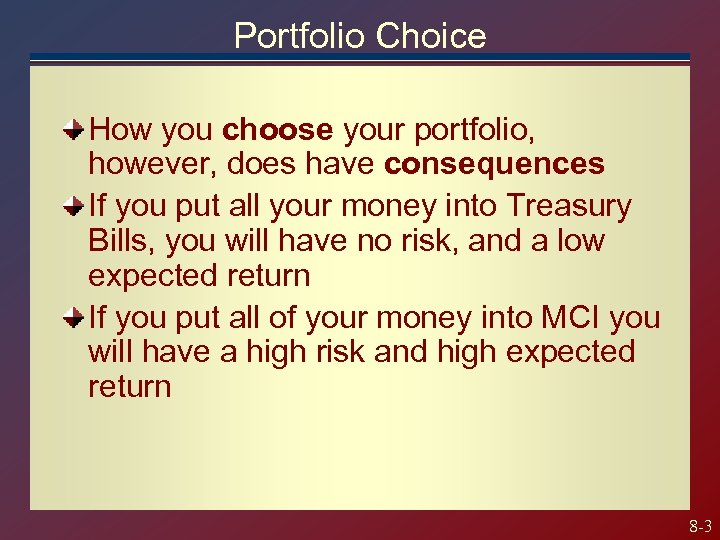 Portfolio Choice

How you choose your portfolio, however, does have consequences

If you put all your money into Treasury Bills, you will have no risk, and a low expected return

If you put all of your money into MCI you will have a high risk and high expected return

8-3